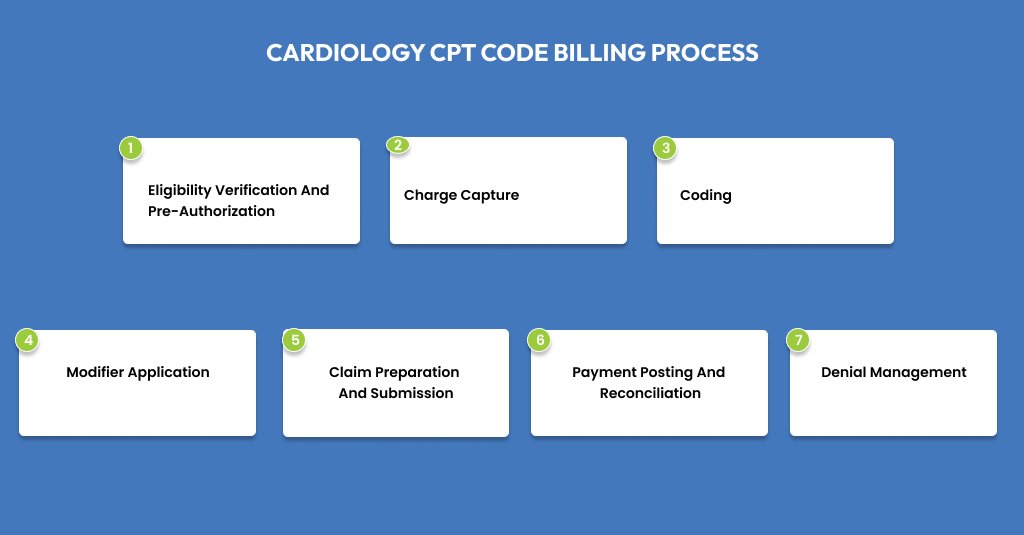 CARDIOLOGY CPT CODE BILLING PROCESS

1
Eligibility Verification And Pre-Authorization

2
Charge Capture

3
Coding

4
Modifier Application

5
Claim Preparation And Submission

6
Payment Posting And Reconciliation

7
Denial Management